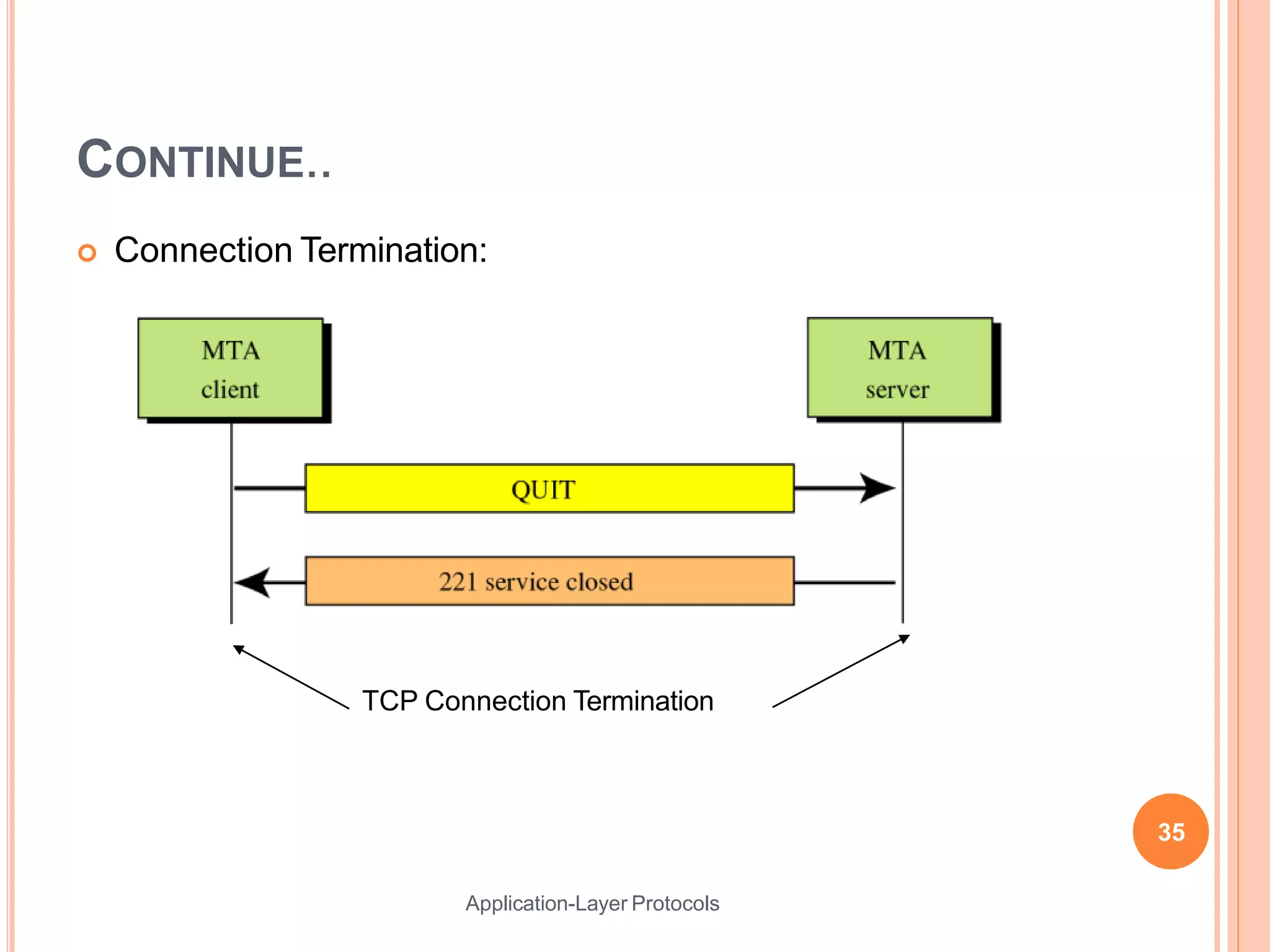 CONTINUE..

Connection Termination:

MTA client

MTA server

QUIT

221 service closed

TCP Connection Termination

35

Application-Layer Protocols